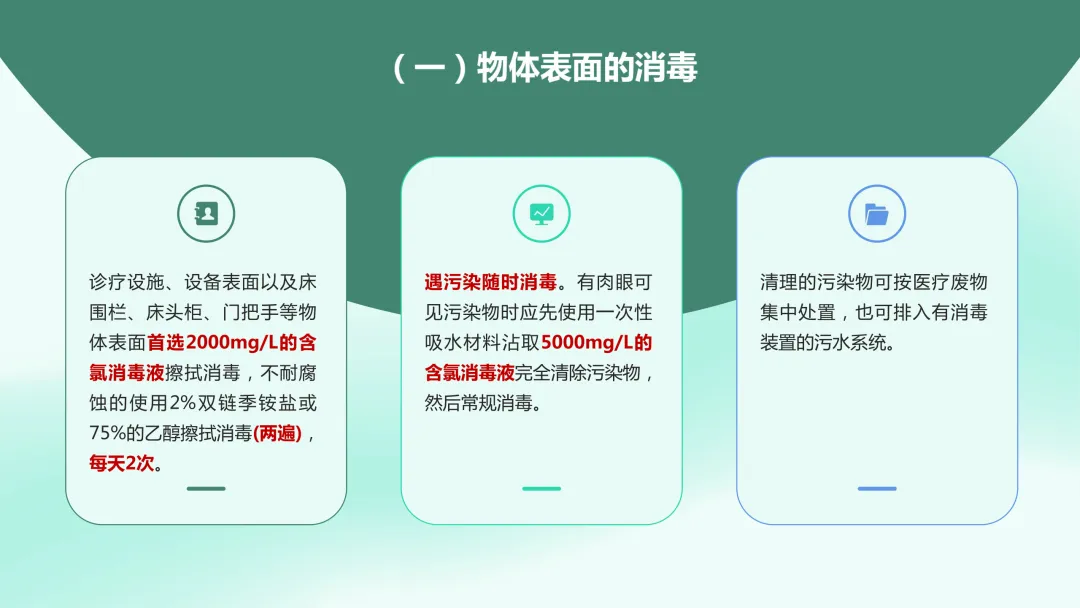 （一）物体表面的消毒

诊疗设施、设备表面以及床围栏、床头柜、门把手等物体表面首选2000mg/L的含氯消毒液擦拭消毒，不耐腐蚀的使用2%双链季铵盐或75%的乙醇擦拭消毒(两遍)，每天2次。

遇污染随时消毒。有肉眼可见污染物时应先使用一次性吸水材料沾取5000mg/L的含氯消毒液完全清除污染物，然后常规消毒。

清理的污染物可按医疗废物集中处置，也可排入有消毒装置的污水系统。